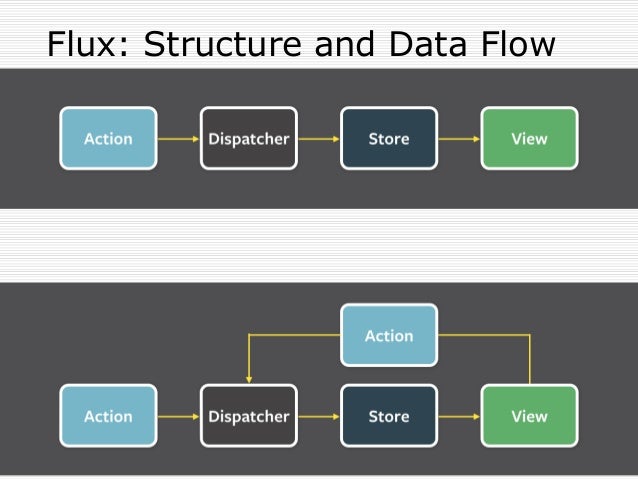 Flux: Structure and Data Flow

Action
Dispatcher
Store
View

Action
Action
Dispatcher
Store
View